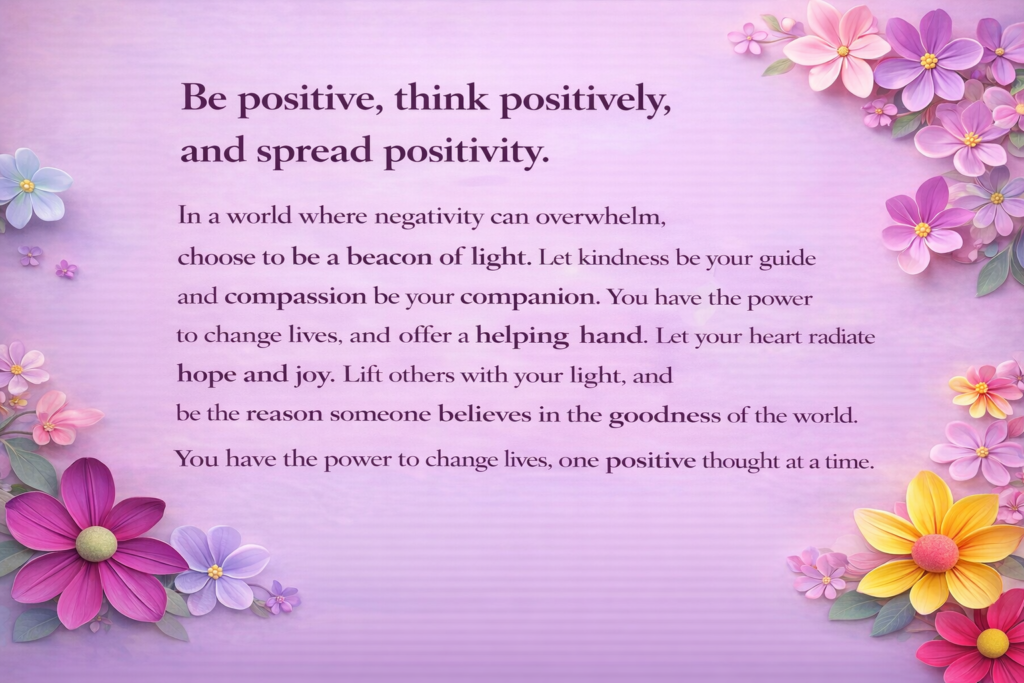 Be positive, think positively, and spread positivity.

In a world where negativity can overwhelm, choose to be a beacon of light. Let kindness be your guide and compassion be your companion. You have the power to change lives, and offer a helping hand. Let your heart radiate hope and joy. Lift others with your light, and be the reason someone believes in the goodness of the world.

You have the power to change lives, one positive thought at a time.